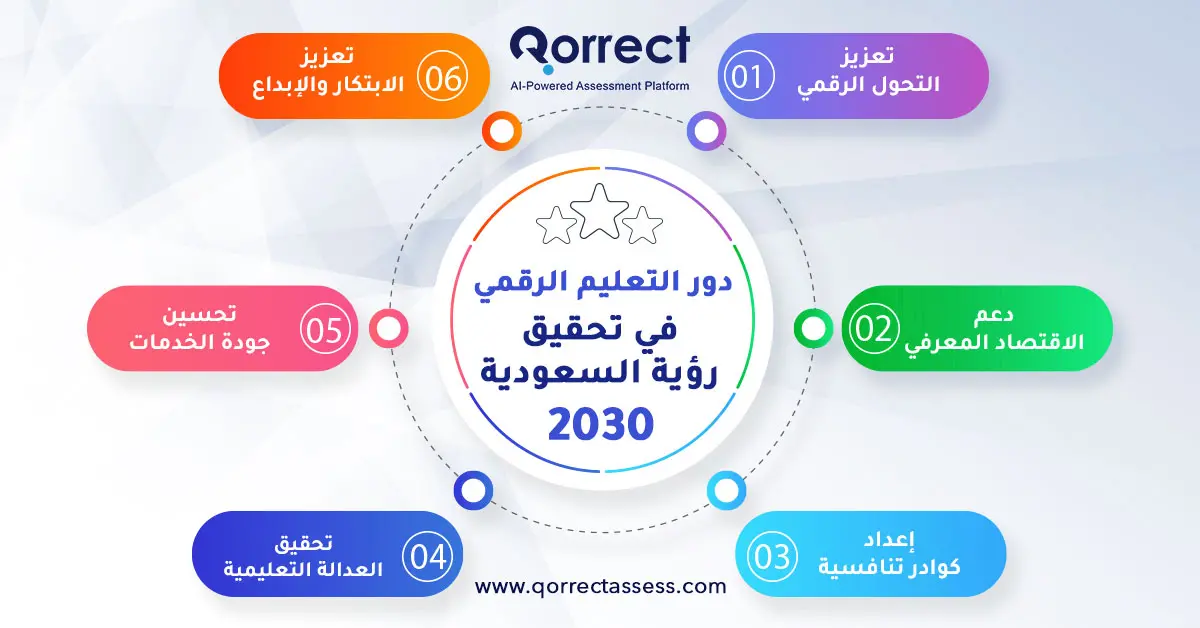 Qorrect
AI-Powered Assessment Platform

دور التعليم الرقمي
في تحقيق
رؤية السعودية
2030

01 تعزيز التحول الرقمي

02 دعم الاقتصاد المعرفي

03 إعداد كوادر تنافسية

04 تحقيق العدالة التعليمية

05 تحسين جودة الخدمات

06 تعزيز الابتكار والإبداع

www.qorrectassess.com